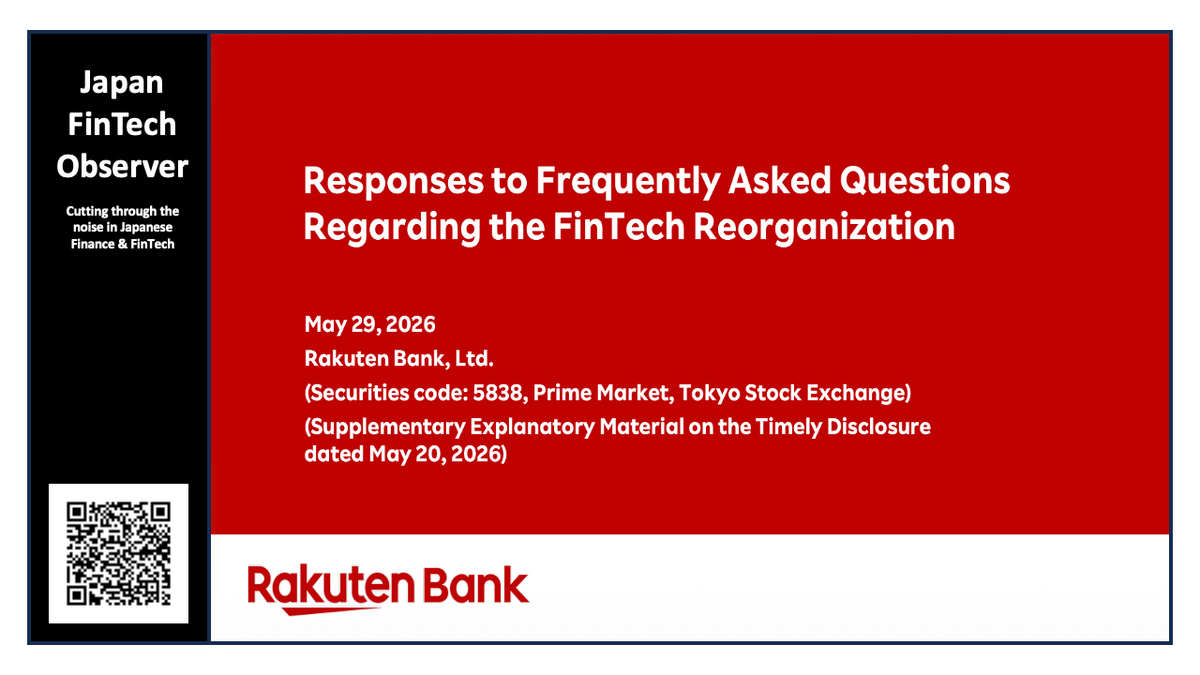 Japan FinTech Observer

Cutting through the noise in Japanese Finance & FinTech

Responses to Frequently Asked Questions Regarding the FinTech Reorganization

May 29, 2026
Rakuten Bank, Ltd.
(Securities code: 5838, Prime Market, Tokyo Stock Exchange)
(Supplementary Explanatory Material on the Timely Disclosure dated May 20, 2026)

Rakuten Bank